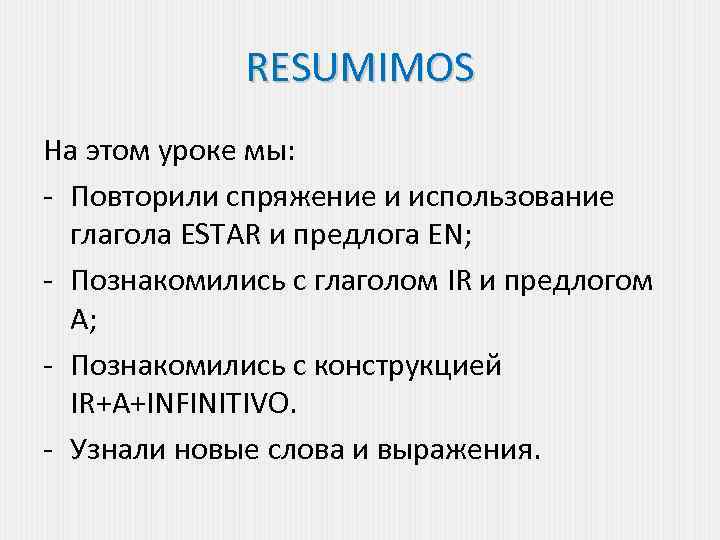 RESUMIMOS

На этом уроке мы:

- Повторили спряжение и использование глагола ESTAR и предлога EN;
- Познакомились с глаголом IR и предлогом A;
- Познакомились с конструкцией IR+A+INFINITIVO.
- Узнали новые слова и выражения.